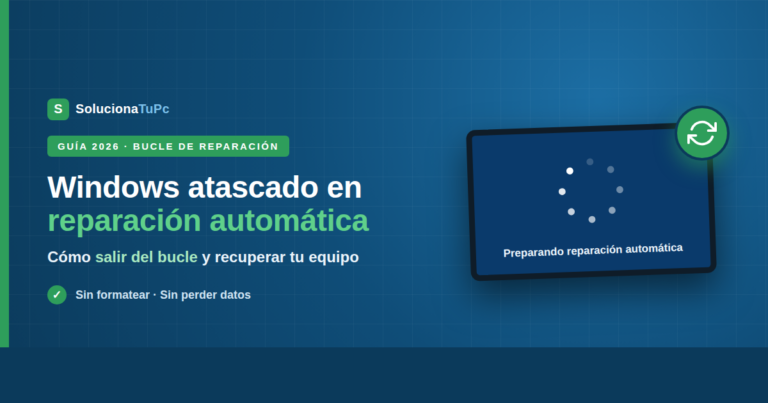 S SolucionaTuPc

GUÍA 2026 · BUCLE DE REPARACIÓN

Windows atascado en reparación automática

Cómo salir del bucle y recuperar tu equipo

✓ Sin formatear · Sin perder datos

Preparando reparación automática